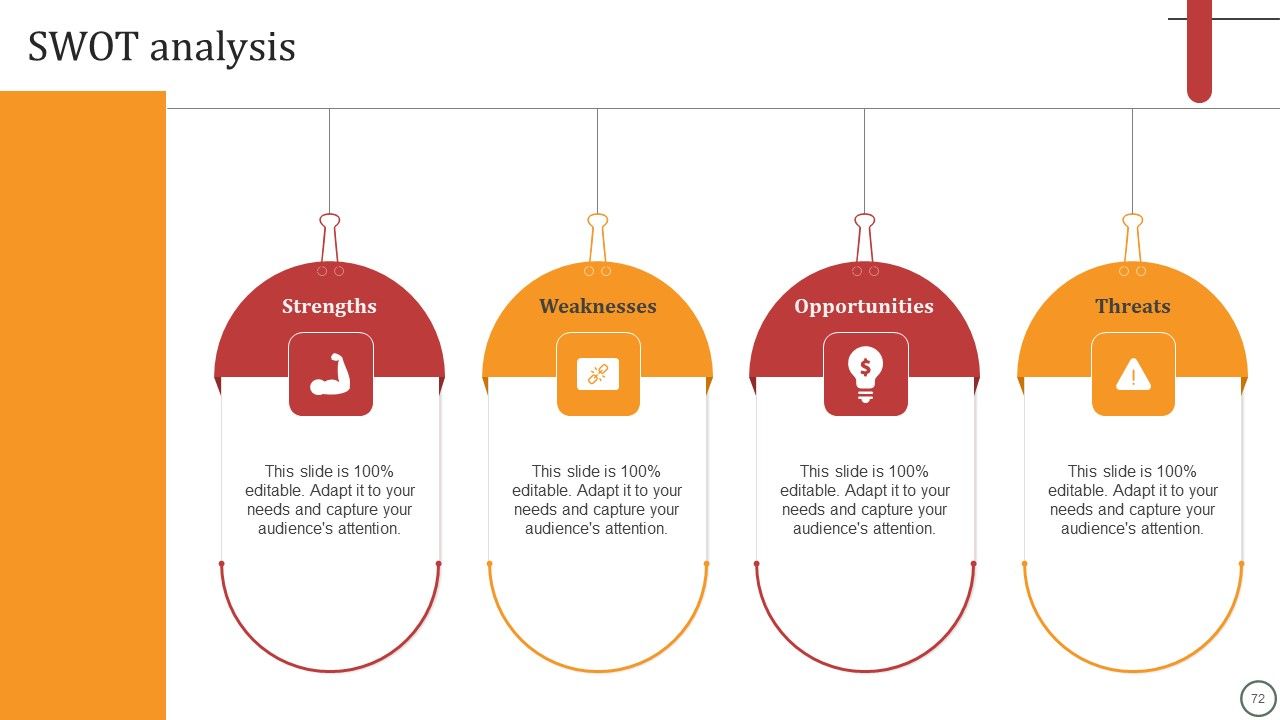 SWOT analysis

Strengths

This slide is 100% editable. Adapt it to your needs and capture your audience's attention.

Weaknesses

This slide is 100% editable. Adapt it to your needs and capture your audience's attention.

Opportunities

This slide is 100% editable. Adapt it to your needs and capture your audience's attention.

Threats

This slide is 100% editable. Adapt it to your needs and capture your audience's attention.

72